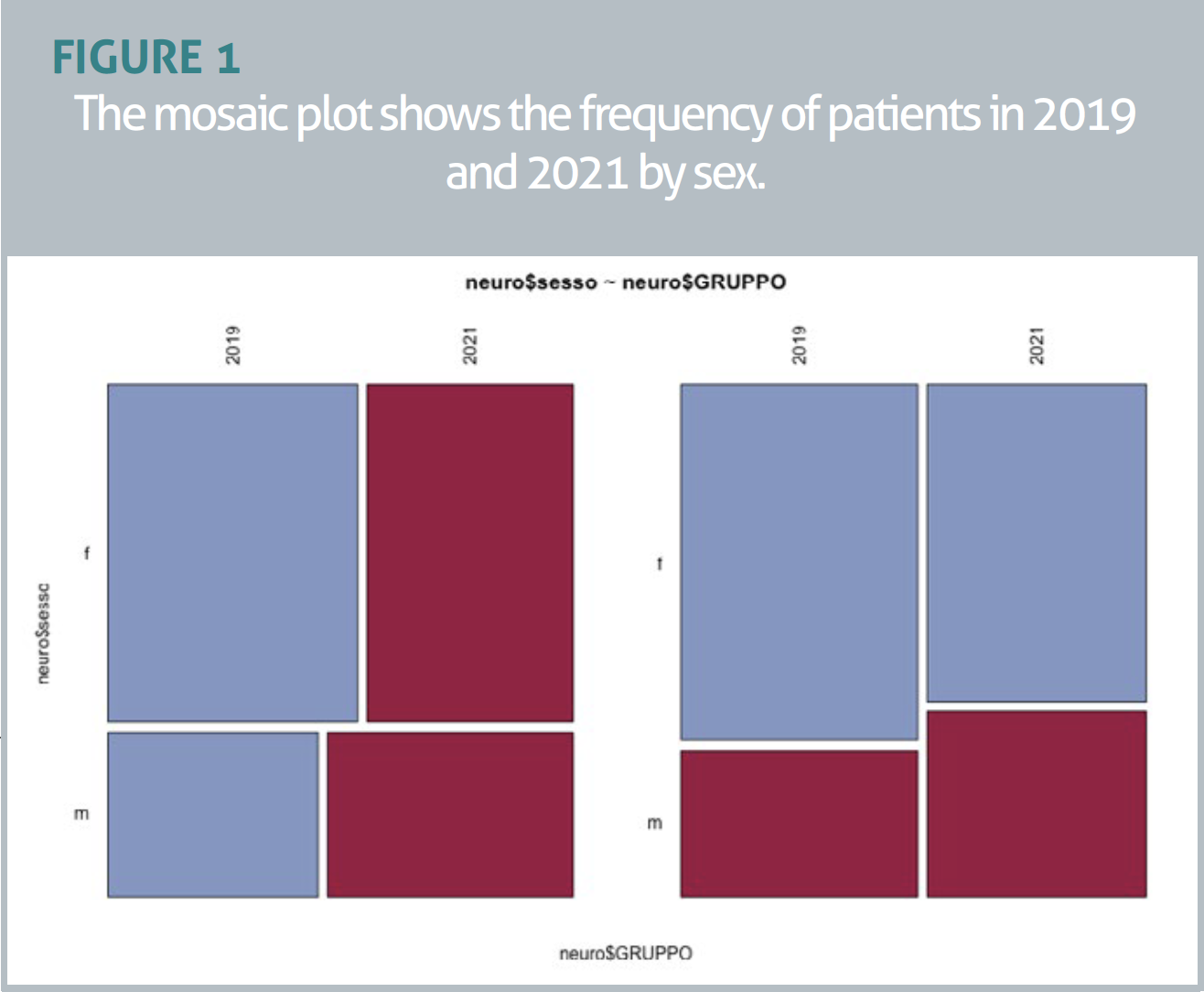 FIGURE 1
The mosaic plot shows the frequency of patients in 2019 and 2021 by sex.

neuro$sesso ~ neuro$GRUPPO

2019
2021
2019
2021

f
m
f
m

neuro$sesso

neuro$GRUPPO